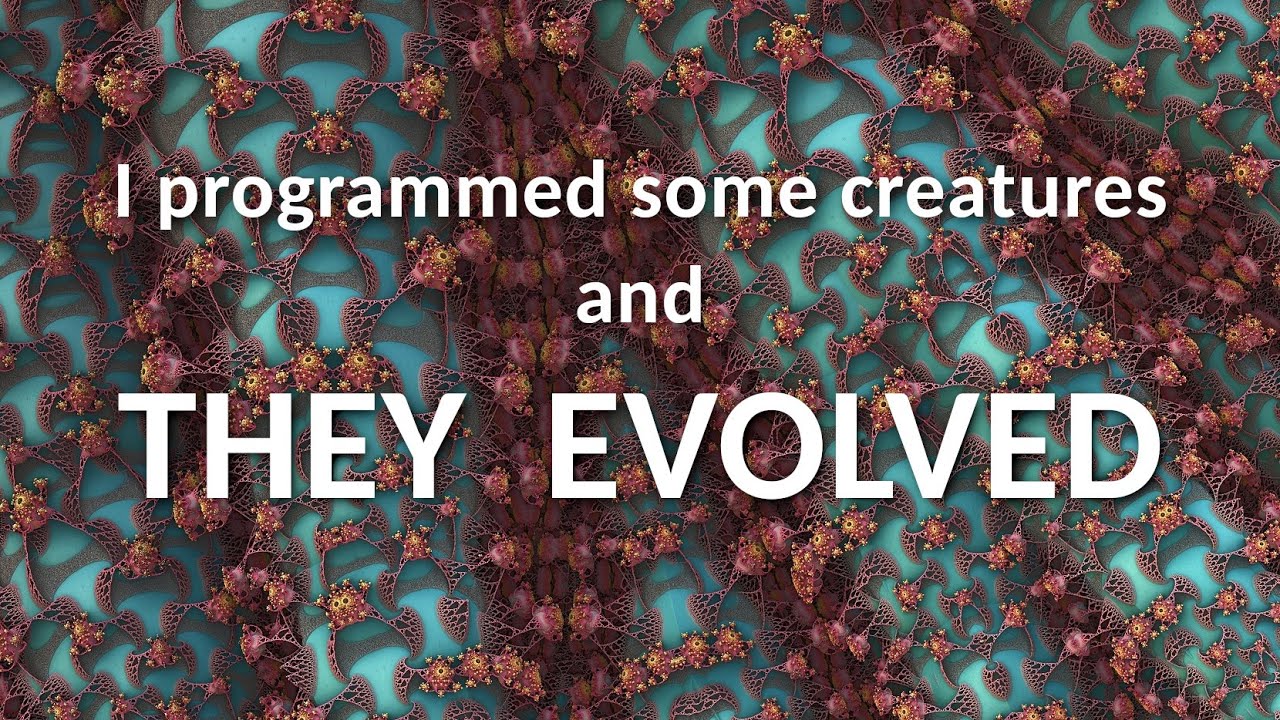 I programmed some creatures
and
THEY EVOLVED